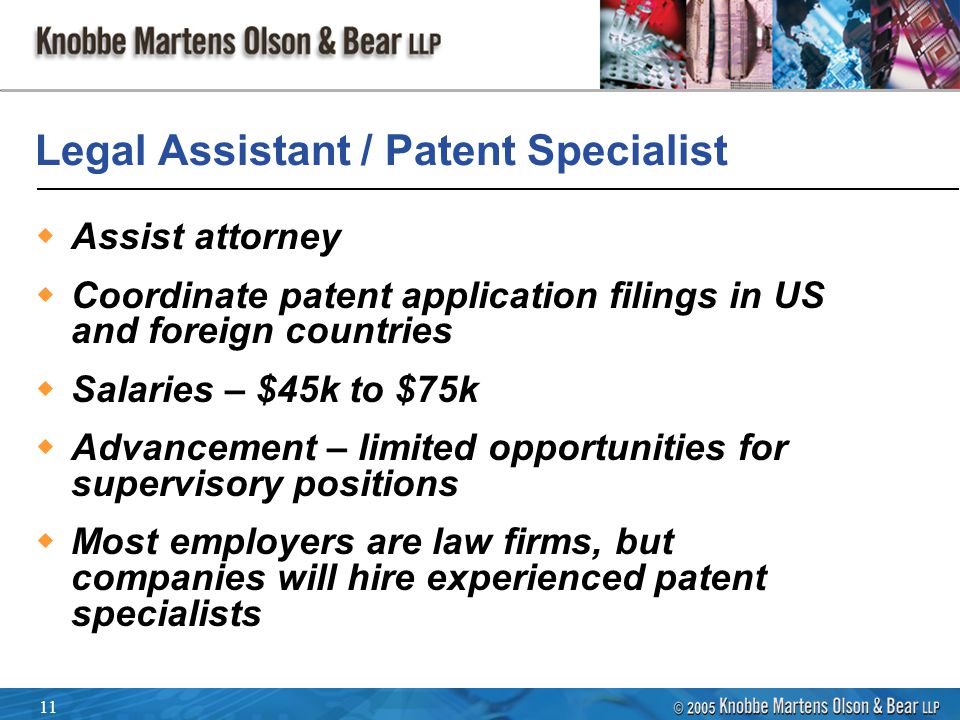 Knobbe Martens Olson & Bear LLP

Legal Assistant / Patent Specialist

Assist attorney

Coordinate patent application filings in US and foreign countries

Salaries – \$45k to \$75k

Advancement – limited opportunities for supervisory positions

Most employers are law firms, but companies will hire experienced patent specialists

11

© 2005 Knobbe Martens Olson & Bear LLP